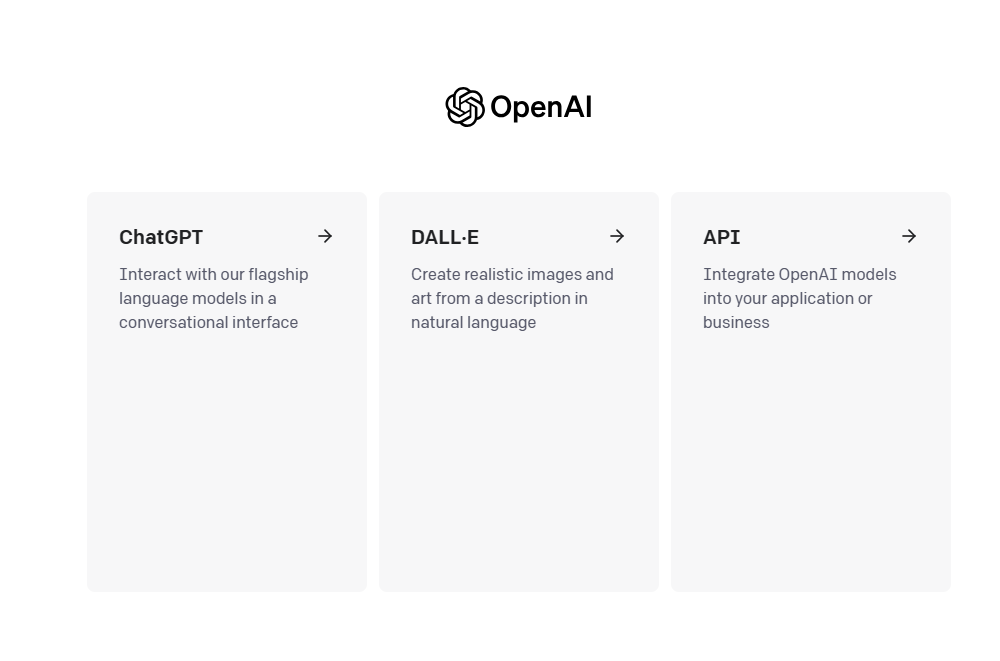 OpenAI

ChatGPT →

Interact with our flagship language models in a conversational interface

DALL·E →

Create realistic images and art from a description in natural language

API →

Integrate OpenAI models into your application or business